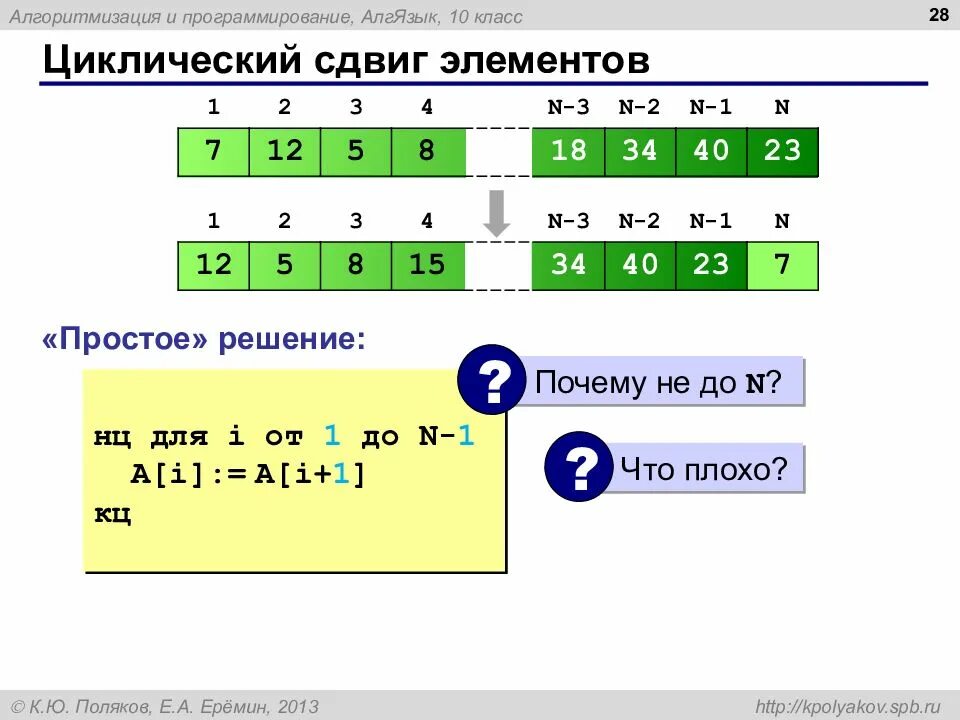 Алгоритмизация и программирование, АлгЯзык, 10 класс

28

Циклический сдвиг элементов

| 1 | 2 | 3 | 4 | | N-3 | N-2 | N-1 | N |
|---|---|---|---|---|---|---|---|---|
| 7 | 12 | 5 | 8 | | 18 | 34 | 40 | 23 |

| 1 | 2 | 3 | 4 | | N-3 | N-2 | N-1 | N |
|---|---|---|---|---|---|---|---|---|
| 12 | 5 | 8 | 15 | | 34 | 40 | 23 | 7 |

«Простое» решение:

нц для i от 1 до N-1
  A[i]:= A[i+1]
кц

? Почему не до N?

? Что плохо?

© К.Ю. Поляков, Е.А. Ерёмин, 2013

http://kpolyakov.spb.ru